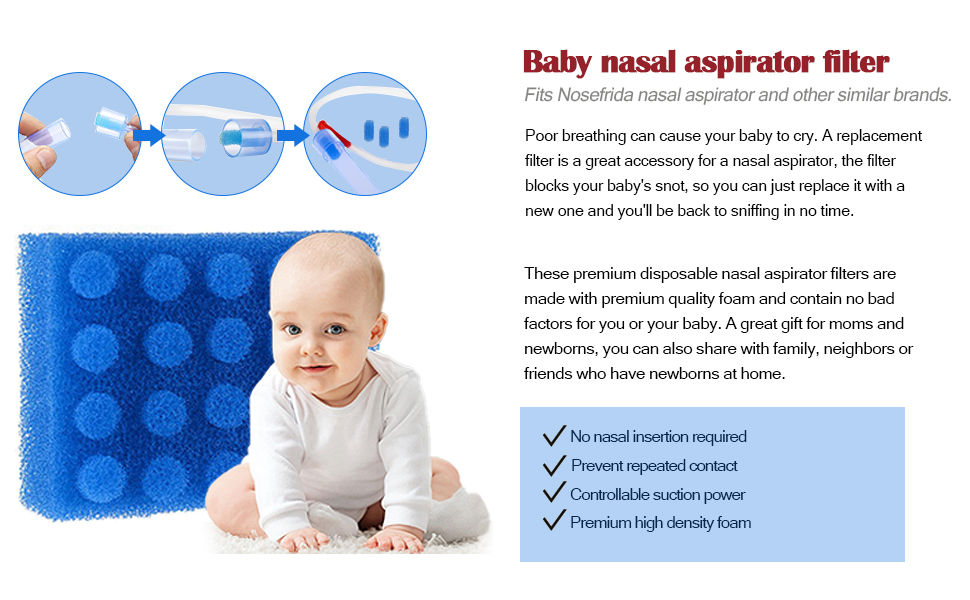 Baby nasal aspirator filter

Fits Nosefrida nasal aspirator and other similar brands.

Poor breathing can cause your baby to cry. A replacement filter is a great accessory for a nasal aspirator, the filter blocks your baby's snot, so you can just replace it with a new one and you'll be back to sniffing in no time.

These premium disposable nasal aspirator filters are made with premium quality foam and contain no bad factors for you or your baby. A great gift for moms and newborns, you can also share with family, neighbors or friends who have newborns at home.

✓ No nasal insertion required
✓ Prevent repeated contact
✓ Controllable suction power
✓ Premium high density foam